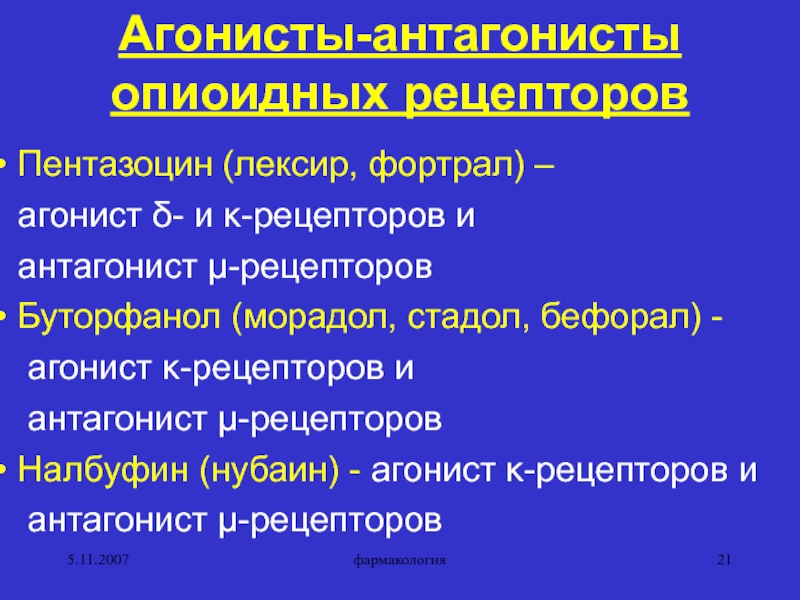 Агонисты-антагонисты опиоидных рецепторов

• Пентазоцин (лексир, фортрал) – агонист δ- и к-рецепторов и антагонист μ-рецепторов

• Буторфанол (морадол, стадол, бефорал) - агонист к-рецепторов и антагонист μ-рецепторов

• Налбуфин (нубаин) - агонист к-рецепторов и антагонист μ-рецепторов

5.11.2007

фармакология

21